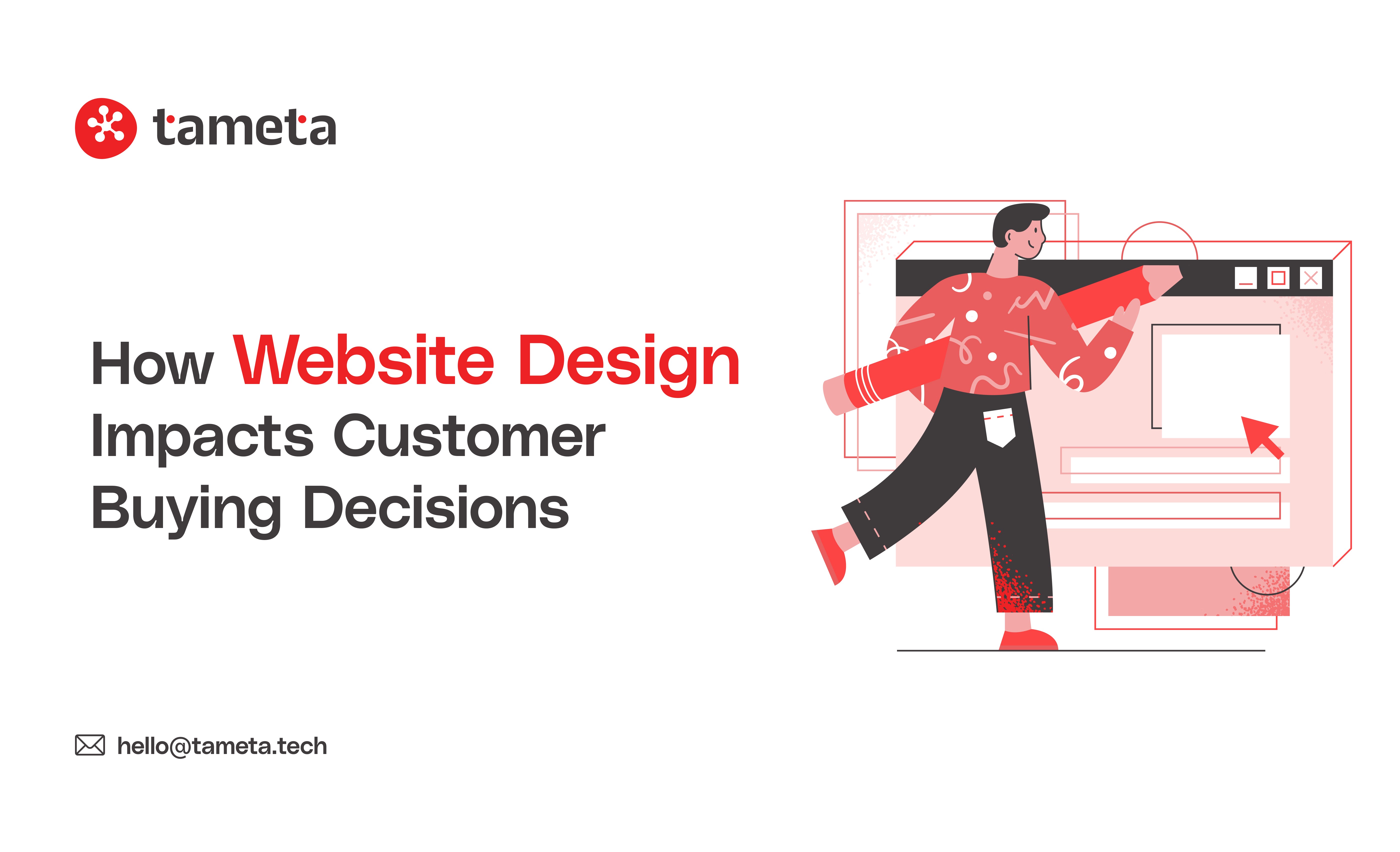 tameta

How Website Design Impacts Customer Buying Decisions

hello@tameta.tech